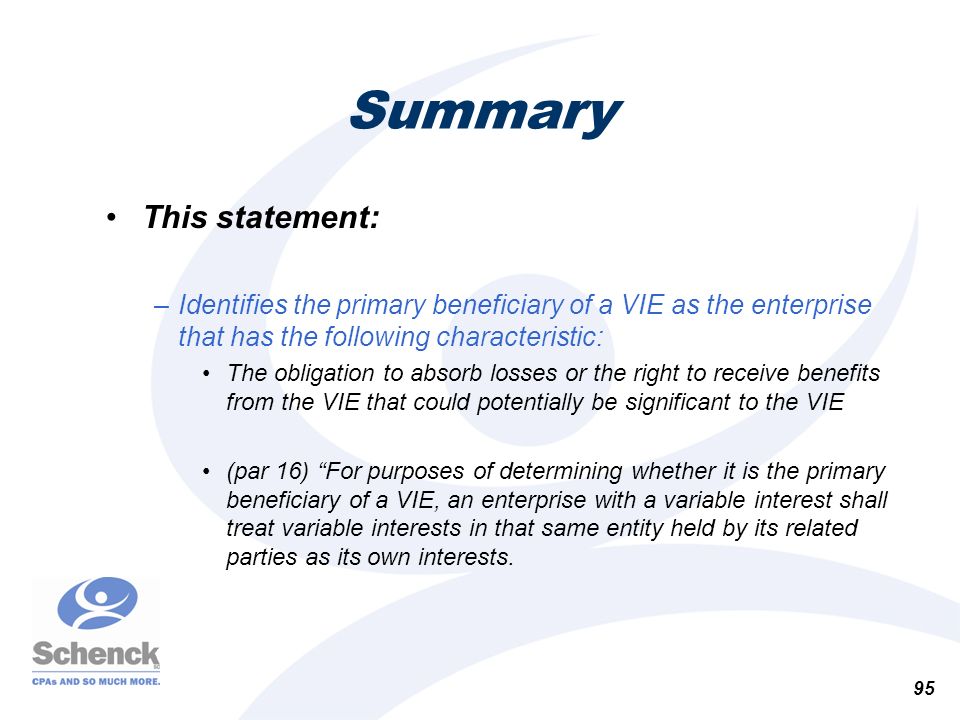 Summary

• This statement:

– Identifies the primary beneficiary of a VIE as the enterprise that has the following characteristic:

• The obligation to absorb losses or the right to receive benefits from the VIE that could potentially be significant to the VIE

• (par 16) “For purposes of determining whether it is the primary beneficiary of a VIE, an enterprise with a variable interest shall treat variable interests in that same entity held by its related parties as its own interests.

Schenck
CPAs AND SO MUCH MORE.

95